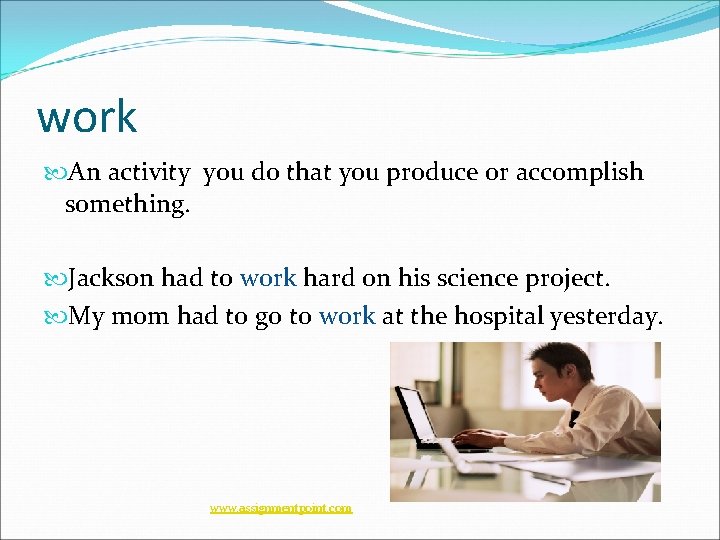 work

An activity you do that you produce or accomplish something.

Jackson had to work hard on his science project.

My mom had to go to work at the hospital yesterday.

www.assignmentpoint.com